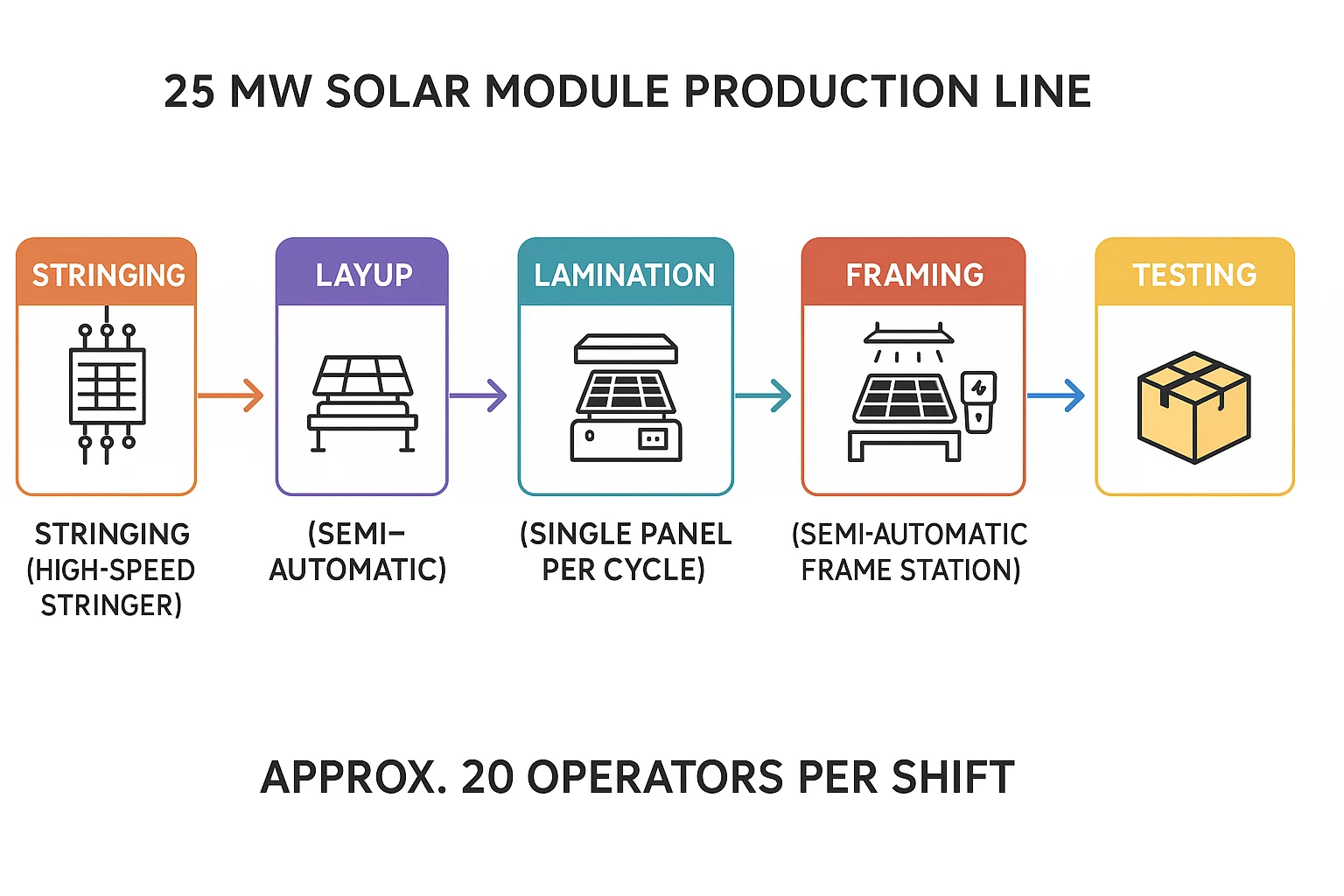 25 MW SOLAR MODULE PRODUCTION LINE

STRINGING

LAYUP

LAMINATION

FRAMING

TESTING

STRINGING (HIGH-SPEED STRINGER)

(SEMI– AUTOMATIC)

(SINGLE PANEL PER CYCLE)

(SEMI-AUTOMATIC FRAME STATION)

APPROX. 20 OPERATORS PER SHIFT